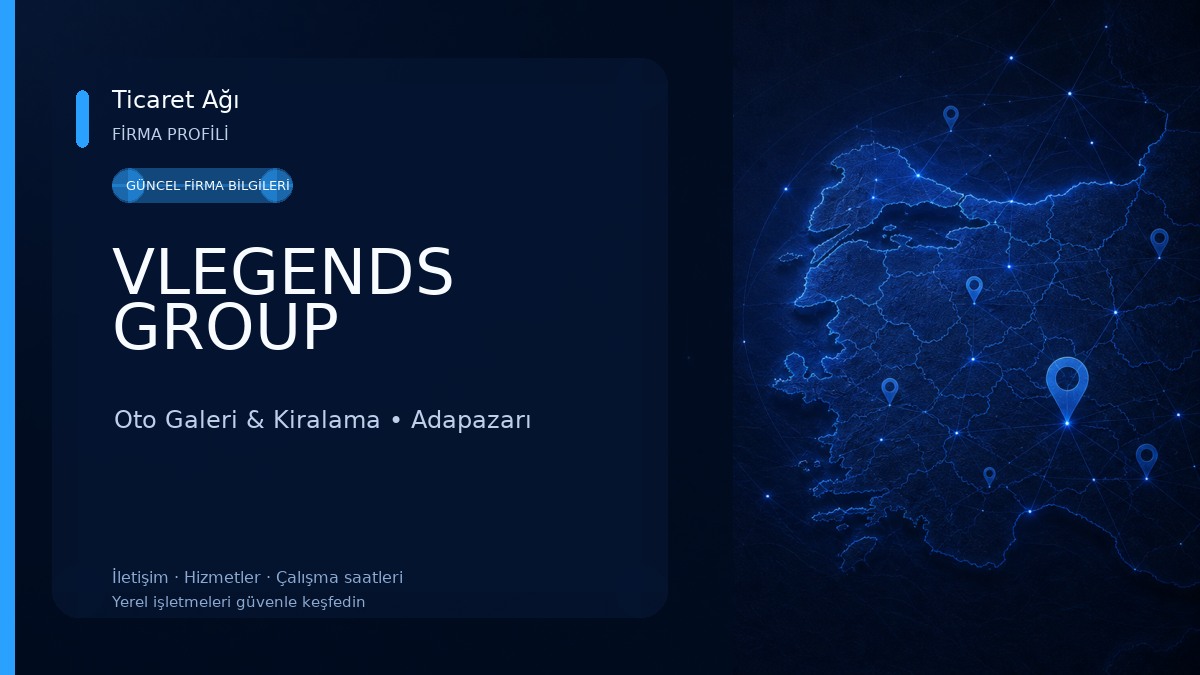 Ticaret Ağı
FİRMA PROFİLİ

GÜNCEL FİRMA BİLGİLERİ

VLEGENDS GROUP

Oto Galeri & Kiralama • Adapazarı

İletişim · Hizmetler · Çalışma saatleri
Yerel işletmeleri güvenle keşfedin